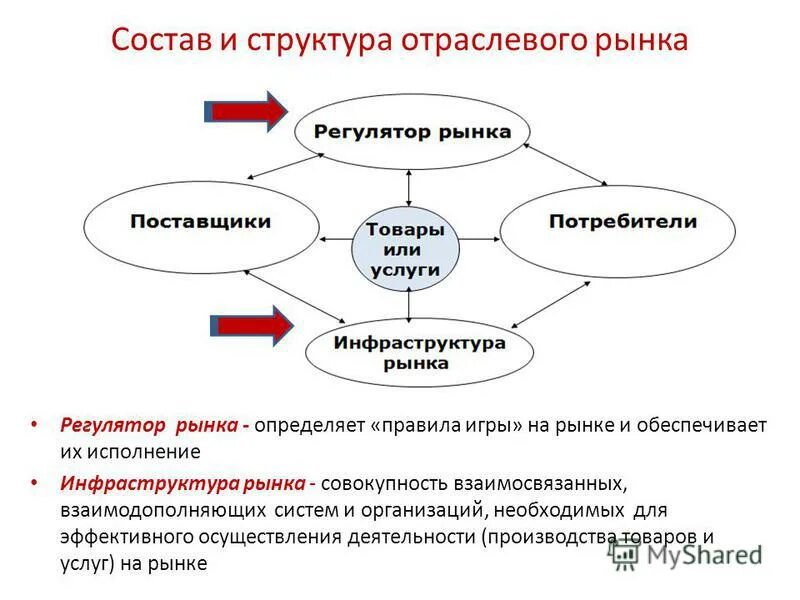 Состав и структура отраслевого рынка

Регулятор рынка

Поставщики

Товары или услуги

Потребители

Инфраструктура рынка

• Регулятор рынка - определяет «правила игры» на рынке и обеспечивает их исполнение

• Инфраструктура рынка - совокупность взаимосвязанных, взаимодополняющих систем и организаций, необходимых для эффективного осуществления деятельности (производства товаров и услуг) на рынке

MyShared